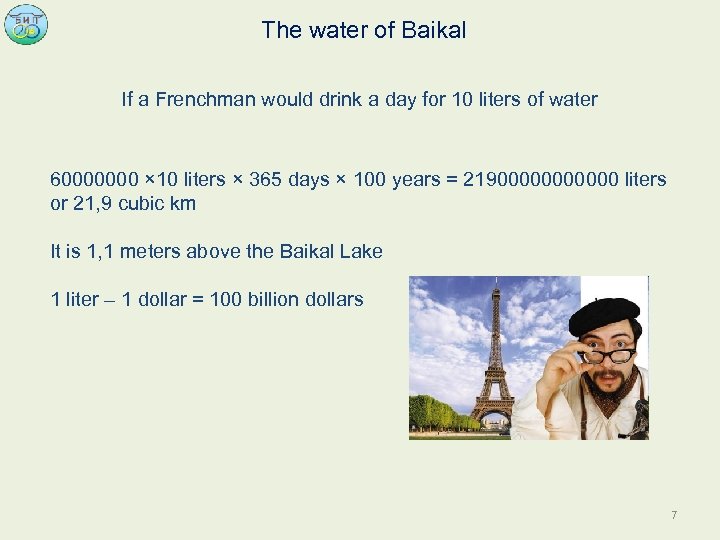 БИТ

The water of Baikal

If a Frenchman would drink a day for 10 liters of water

60000000 ×10 liters × 365 days × 100 years = 21900000000000 liters or 21,9 cubic km

It is 1,1 meters above the Baikal Lake

1 liter – 1 dollar = 100 billion dollars

7